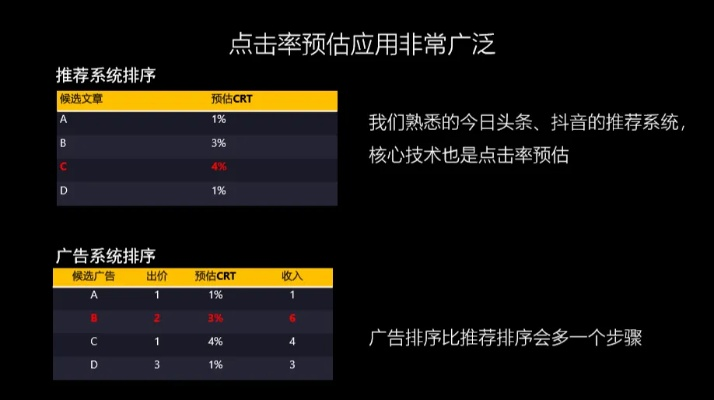 点击率预估应用非常广泛

推荐系统排序

| 候选文章 | 预估CRT |
|---|---|
| A | 1% |
| B | 3% |
| C | 4% |
| D | 1% |

我们熟悉的今日头条、抖音的推荐系统，核心技术也是点击率预估

广告系统排序

| 候选广告 | 出价 | 预估CRT | 收入 |
|---|---|---|---|
| A | 1 | 1% | 1 |
| B | 2 | 3% | 6 |
| C | 1 | 4% | 4 |
| D | 3 | 1% | 3 |

广告排序比推荐排序会多一个步骤